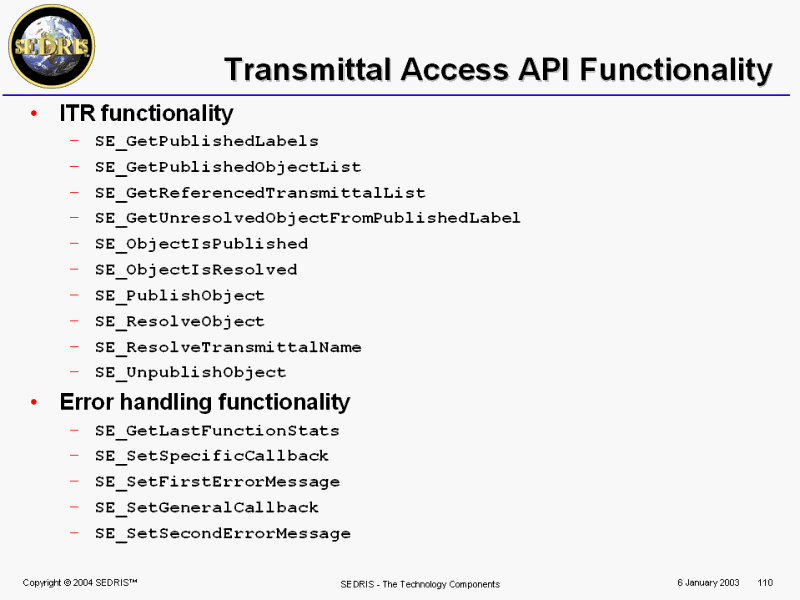 SEDRIS

Transmittal Access API Functionality

• ITR functionality
– SE_GetPublishedLabels
– SE_GetPublishedObjectList
– SE_GetReferencedTransmittalList
– SE_GetUnresolvedObjectFromPublishedLabel
– SE_ObjectIsPublished
– SE_ObjectIsResolved
– SE_PublishObject
– SE_ResolveObject
– SE_ResolveTransmittalName
– SE_UnpublishObject
• Error handling functionality
– SE_GetLastFunctionStats
– SE_SetSpecificCallback
– SE_SetFirstErrorMessage
– SE_SetGeneralCallback
– SE_SetSecondErrorMessage

Copyright © 2004 SEDRIS™

SEDRIS - The Technology Components

6 January 2003

110